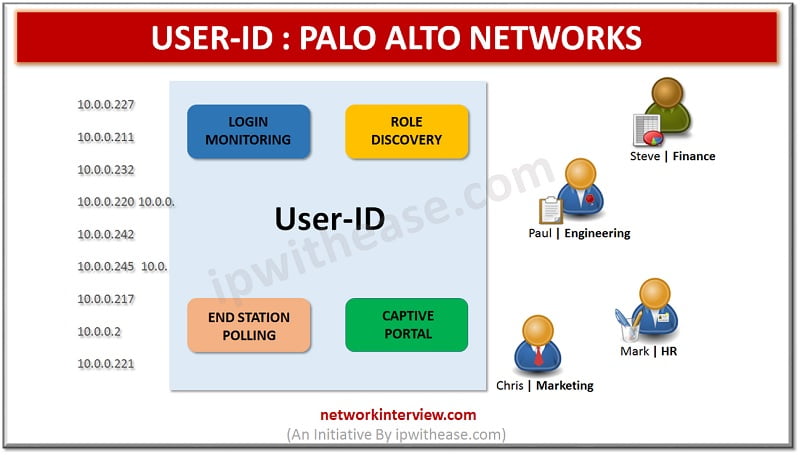 USER-ID : PALO ALTO NETWORKS

10.0.0.227

10.0.0.211

10.0.0.232

10.0.0.220 10.0.0.

10.0.0.242

10.0.0.245 10.0.

10.0.0.217

10.0.0.2

10.0.0.221

LOGIN MONITORING

ROLE DISCOVERY

User-ID

END STATION POLLING

CAPTIVE PORTAL

ipwithease.com

Steve | Finance

Paul | Engineering

Mark | HR

Chris | Marketing

networkinterview.com
(An Initiative By ipwithease.com)